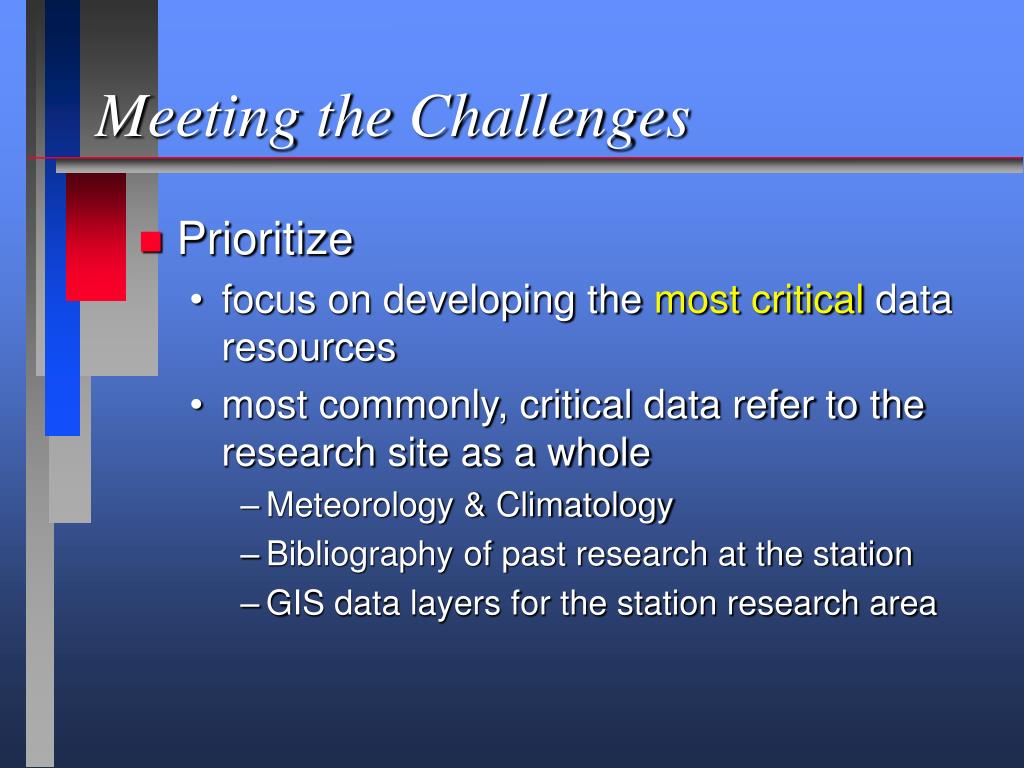 Meeting the Challenges

Prioritize

• focus on developing the most critical data resources

• most commonly, critical data refer to the research site as a whole

– Meteorology & Climatology

– Bibliography of past research at the station

– GIS data layers for the station research area